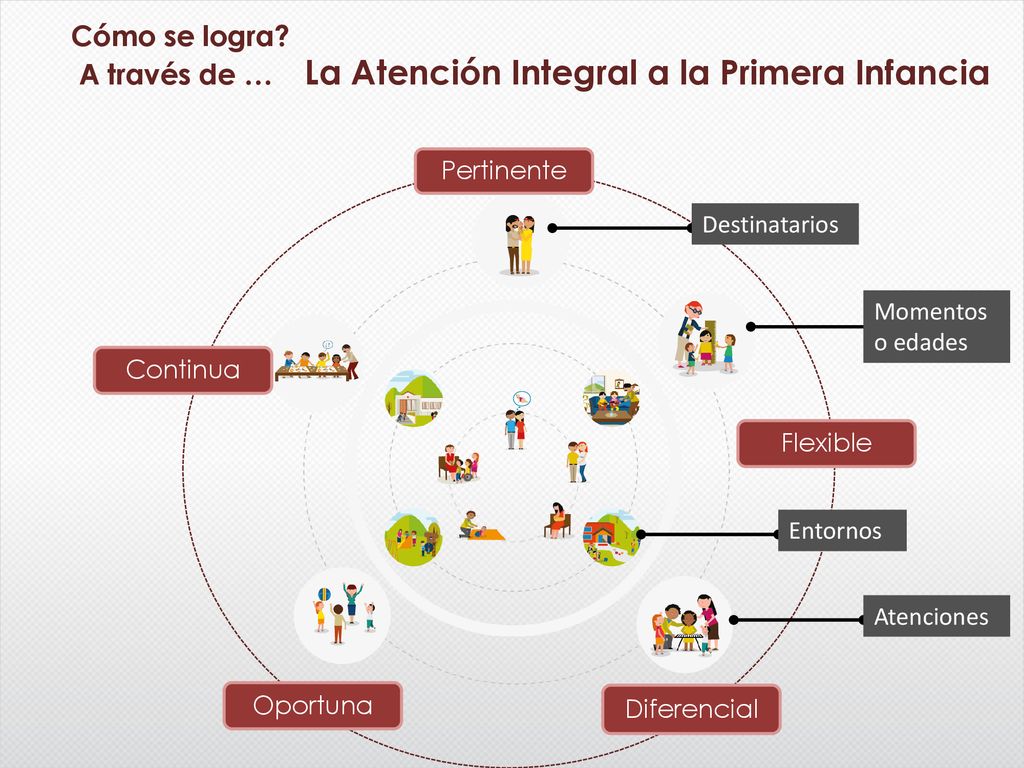 Cómo se logra?
A través de …

La Atención Integral a la Primera Infancia

Pertinente

Destinatarios

Momentos o edades

Continua

Flexible

Entornos

Atenciones

Oportuna

Diferencial